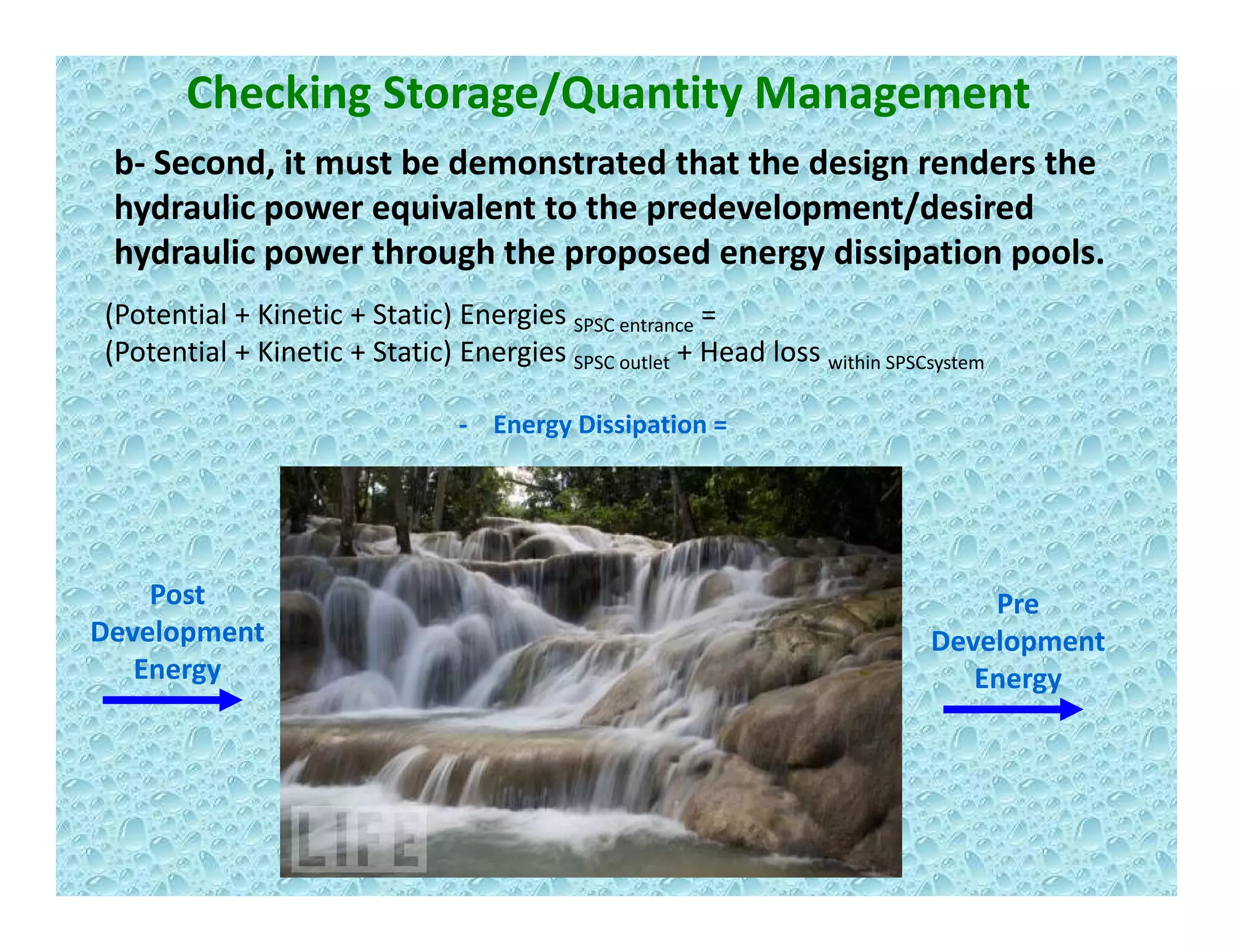 Checking Storage/Quantity Management

b- Second, it must be demonstrated that the design renders the hydraulic power equivalent to the predevelopment/desired hydraulic power through the proposed energy dissipation pools.

(Potential + Kinetic + Static) Energies $_{\text{SPSC entrance}}$ =
(Potential + Kinetic + Static) Energies $_{\text{SPSC outlet}}$ + Head loss $_{\text{within SPSCsystem}}$

- Energy Dissipation =

Post Development Energy

LIFE

Pre Development Energy